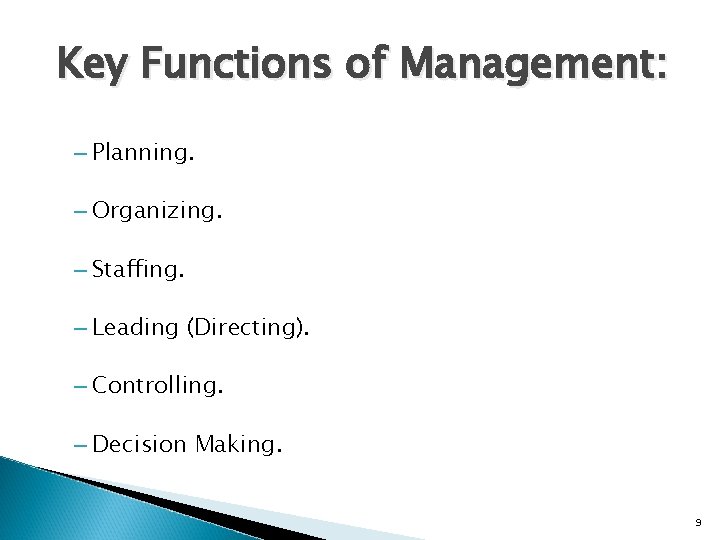 Key Functions of Management:

– Planning.

– Organizing.

– Staffing.

– Leading (Directing).

– Controlling.

– Decision Making.

9